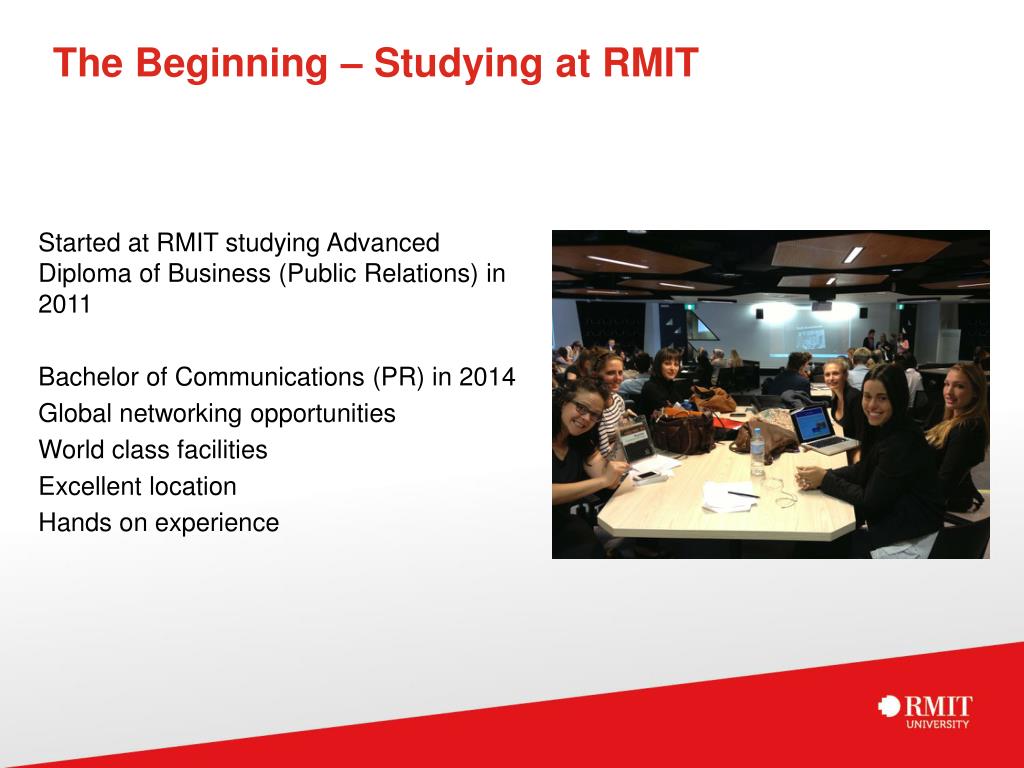 The Beginning – Studying at RMIT

Started at RMIT studying Advanced Diploma of Business (Public Relations) in 2011

Bachelor of Communications (PR) in 2014
Global networking opportunities
World class facilities
Excellent location
Hands on experience

RMIT
UNIVERSITY